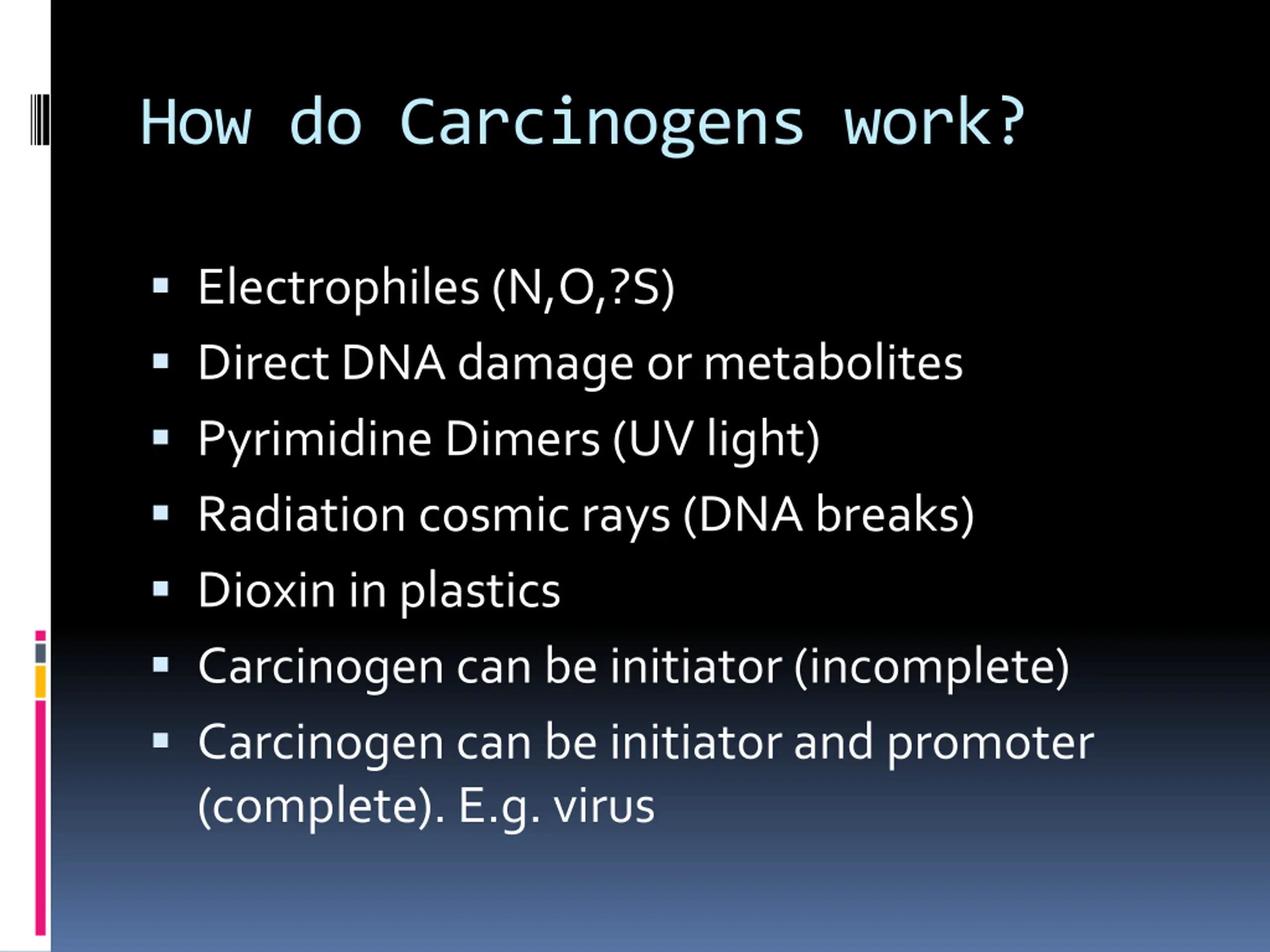 How do Carcinogens work?

▪ Electrophiles (N,O,?S)
▪ Direct DNA damage or metabolites
▪ Pyrimidine Dimers (UV light)
▪ Radiation cosmic rays (DNA breaks)
▪ Dioxin in plastics
▪ Carcinogen can be initiator (incomplete)
▪ Carcinogen can be initiator and promoter (complete). E.g. virus